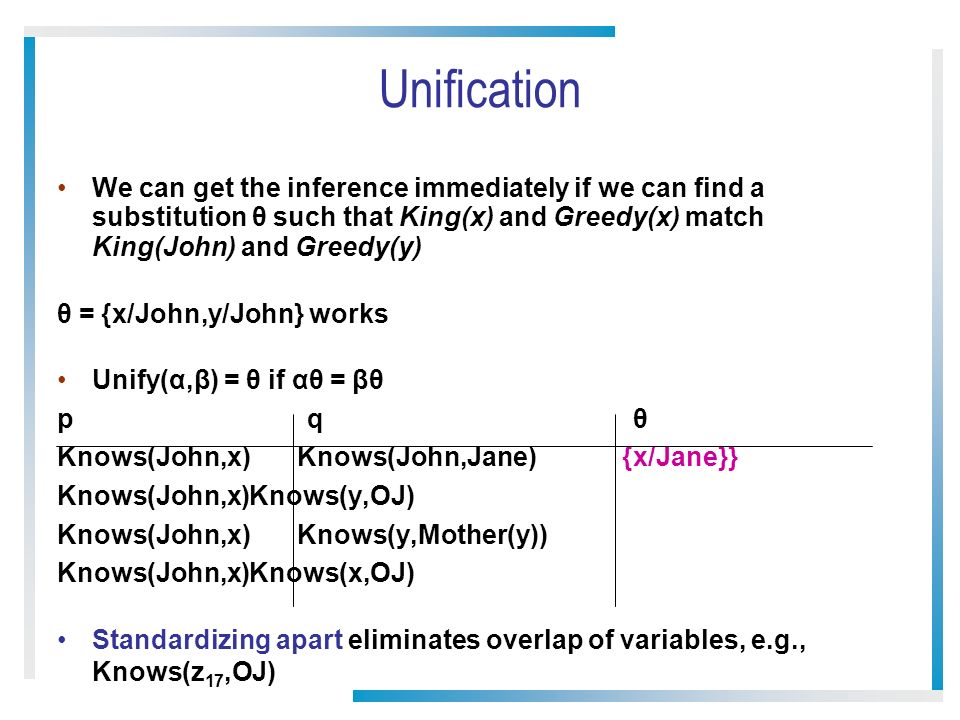 Unification

• We can get the inference immediately if we can find a substitution θ such that King(x) and Greedy(x) match King(John) and Greedy(y)

θ = {x/John,y/John} works

• Unify(α,β) = θ if αθ = βθ

| p | q | θ |
|---|---|---|
| Knows(John,x) | Knows(John,Jane) | {x/Jane}} |
| Knows(John,x) | Knows(y,OJ) | |
| Knows(John,x) | Knows(y,Mother(y)) | |
| Knows(John,x) | Knows(x,OJ) | |

• Standardizing apart eliminates overlap of variables, e.g., Knows($z_{17}$,OJ)